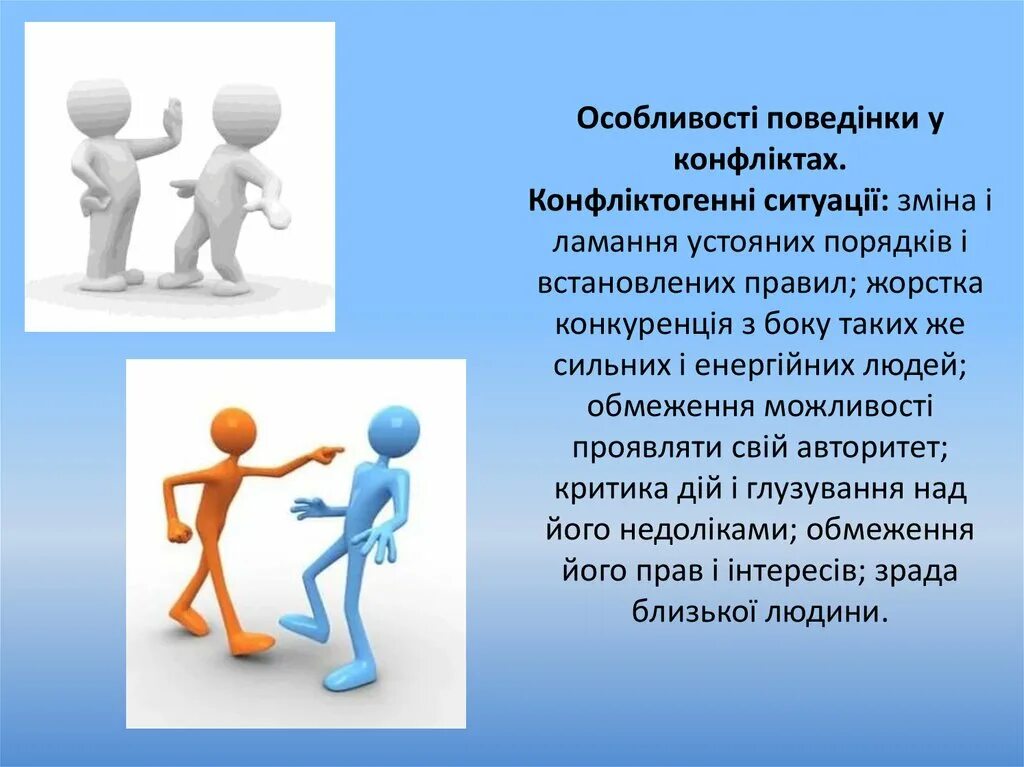 Особливості поведінки у конфліктах.
Конфліктогенні ситуації: зміна і ламання устояних порядків і встановлених правил; жорстка конкуренція з боку таких же сильних і енергійних людей; обмеження можливості проявляти свій авторитет; критика дій і глузування над його недоліками; обмеження його прав і інтересів; зрада близької людини.